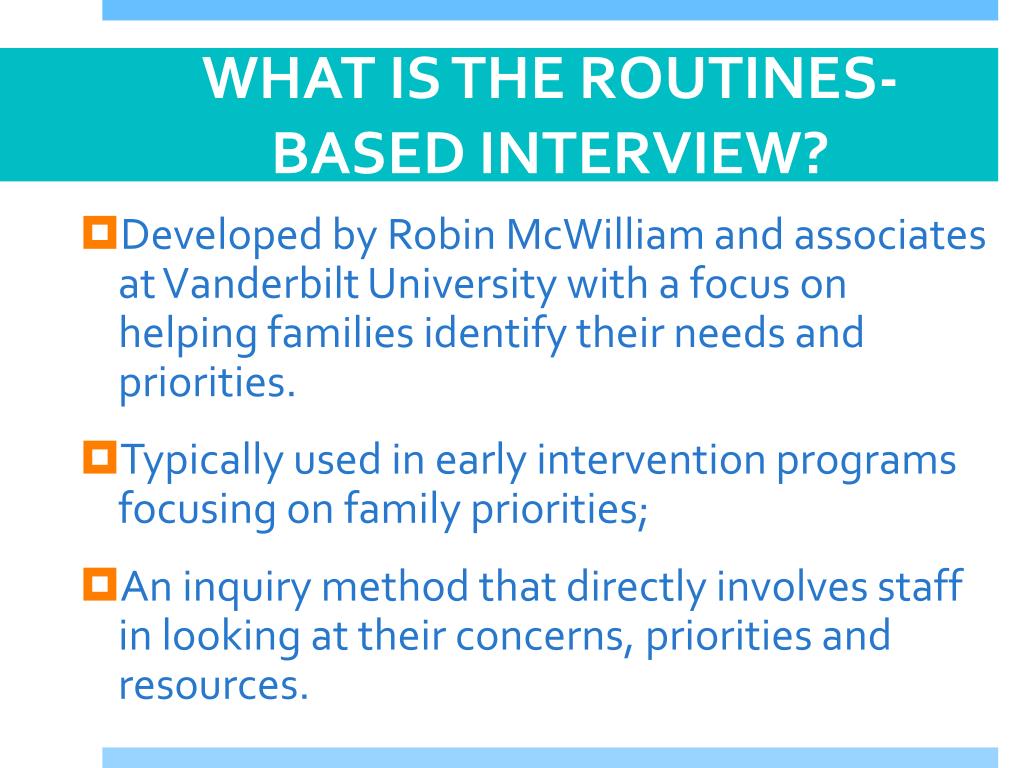 WHAT IS THE ROUTINES-BASED INTERVIEW?

Developed by Robin McWilliam and associates at Vanderbilt University with a focus on helping families identify their needs and priorities.

Typically used in early intervention programs focusing on family priorities;

An inquiry method that directly involves staff in looking at their concerns, priorities and resources.